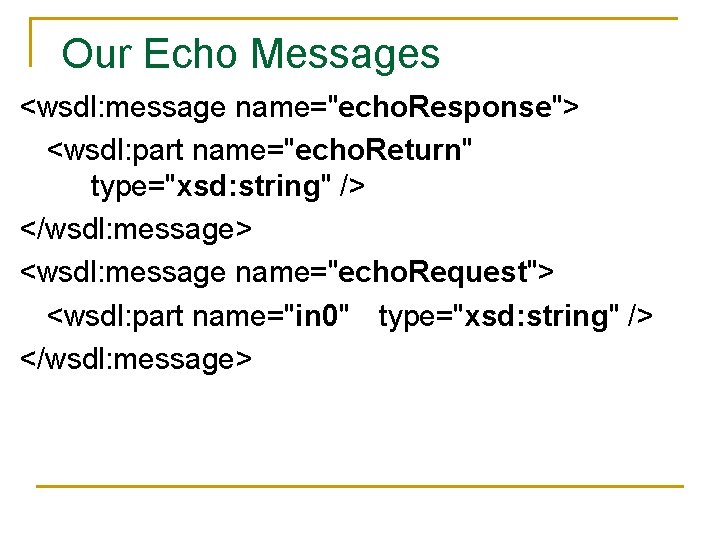 Our Echo Messages

<wsdl:message name="echoResponse">

<wsdl:part name="echoReturn" type="xsd:string" />

</wsdl:message>

<wsdl:message name="echoRequest">

<wsdl:part name="in0" type="xsd:string" />

</wsdl:message>